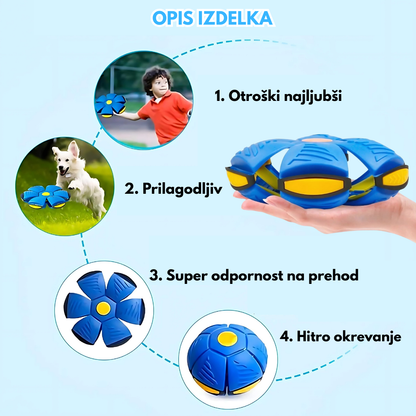 OPIS IZDELKA

1. Otroški najljubši

2. Prilagodljiv

3. Super odpornost na prehod

4. Hitro okrevanje